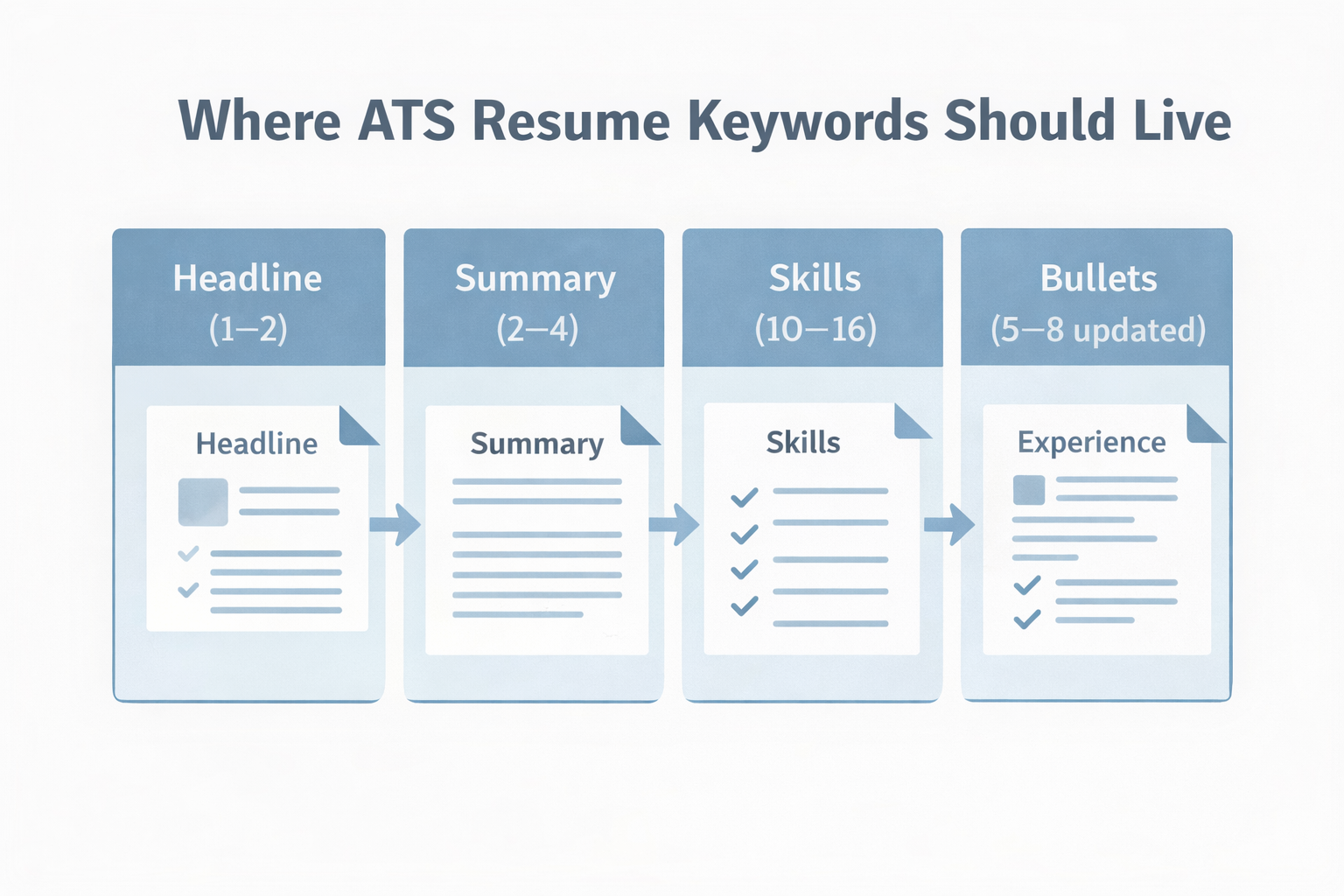 Where ATS Resume Keywords Should Live

Headline
(1–2)

Headline

Summary
(2–4)

Summary

Skills
(10–16)

Skills

Bullets
(5–8 updated)

Experience